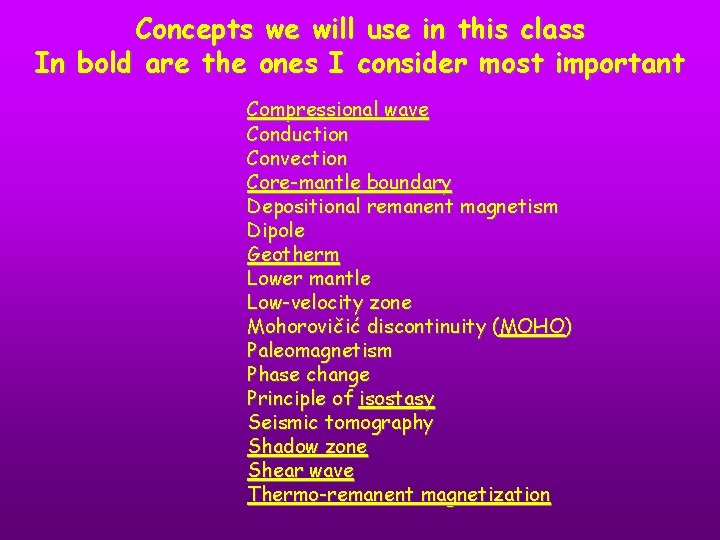 Concepts we will use in this class
In bold are the ones I consider most important

Compressional wave
Conduction
Convection
Core-mantle boundary
Depositional remanent magnetism
Dipole
Geotherm
Lower mantle
Low-velocity zone
Mohorovičić discontinuity (MOHO)
Paleomagnetism
Phase change
Principle of isostasy
Seismic tomography
Shadow zone
Shear wave
Thermo-remanent magnetization